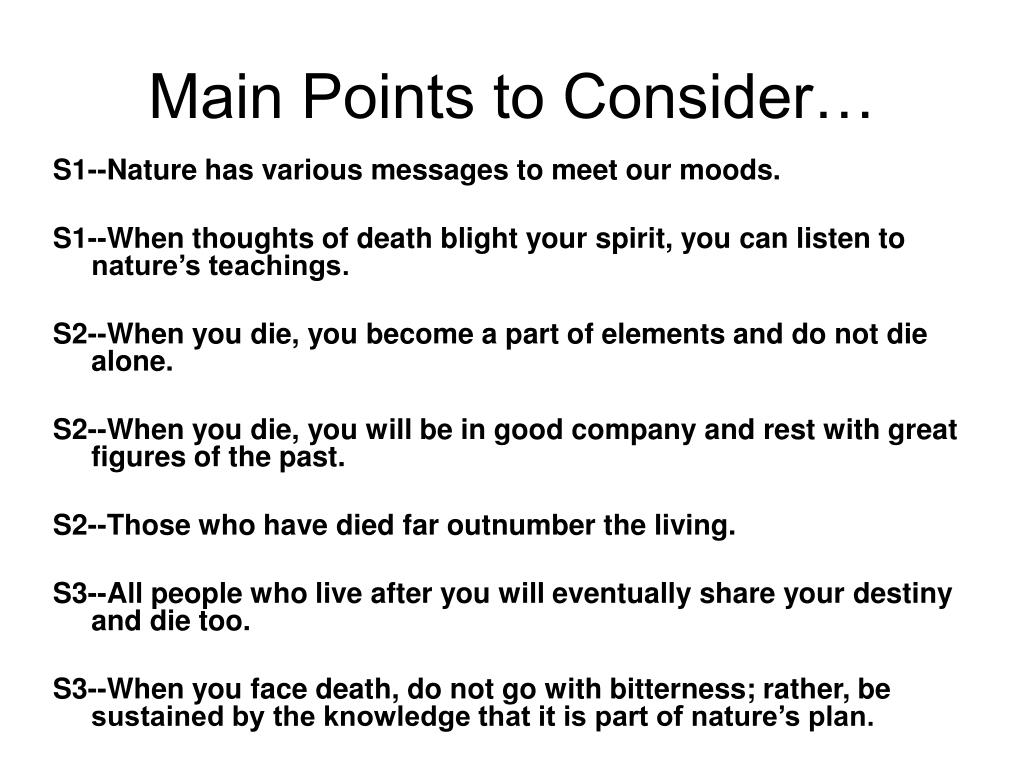 Main Points to Consider…

S1--Nature has various messages to meet our moods.

S1--When thoughts of death blight your spirit, you can listen to nature’s teachings.

S2--When you die, you become a part of elements and do not die alone.

S2--When you die, you will be in good company and rest with great figures of the past.

S2--Those who have died far outnumber the living.

S3--All people who live after you will eventually share your destiny and die too.

S3--When you face death, do not go with bitterness; rather, be sustained by the knowledge that it is part of nature’s plan.